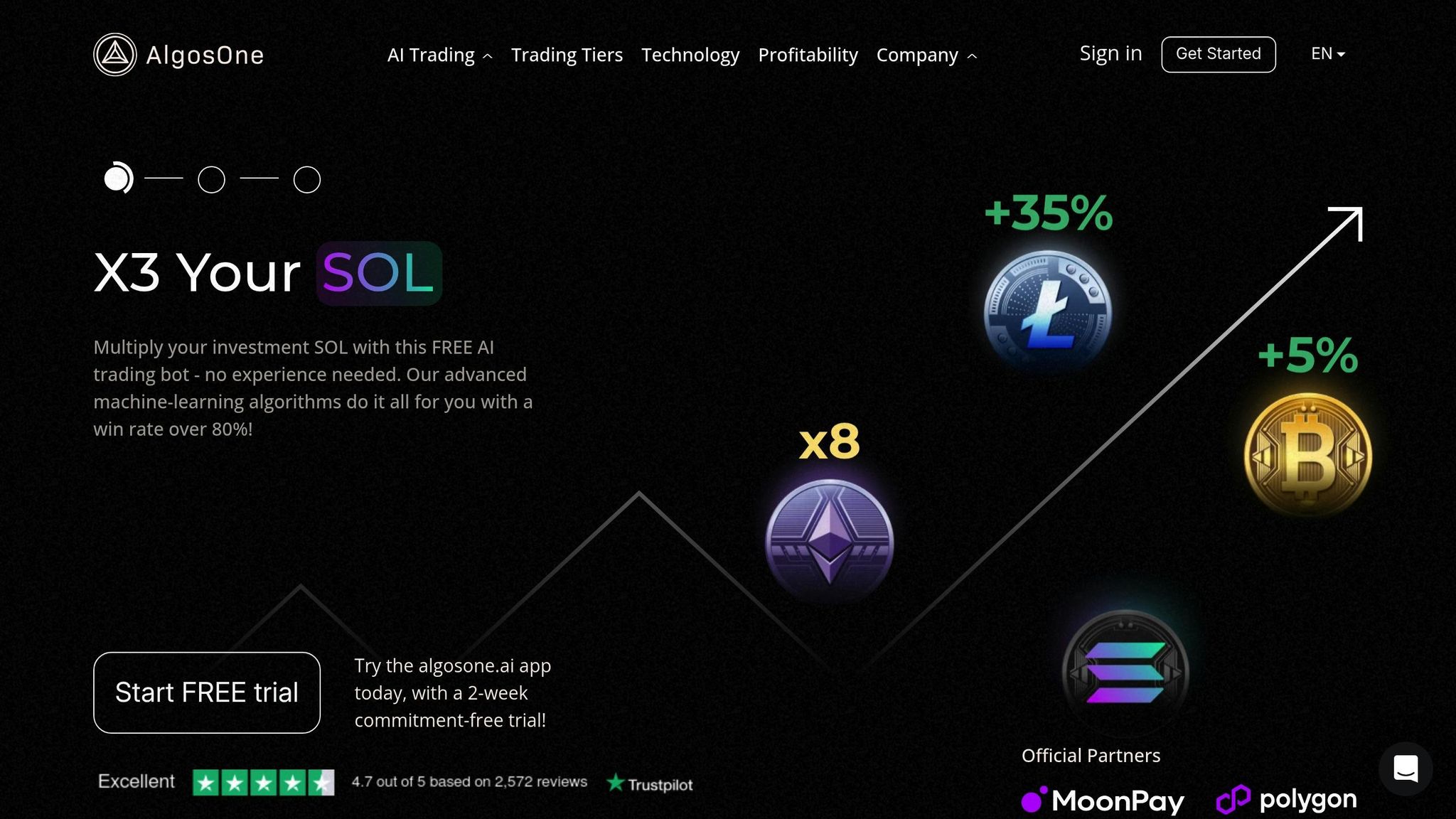 AlgosOne

AI Trading Trading Tiers Technology Profitability Company

Sign in Get Started EN

X3 Your SOL

Multiply your investment SOL with this FREE AI trading bot - no experience needed. Our advanced machine-learning algorithms do it all for you with a win rate over 80%!

+35%

+5%

x8

Start FREE trial

Try the algosone.ai app today, with a 2-week commitment-free trial!

Excellent 4.7 out of 5 based on 2,572 reviews Trustpilot

Official Partners

MoonPay polygon